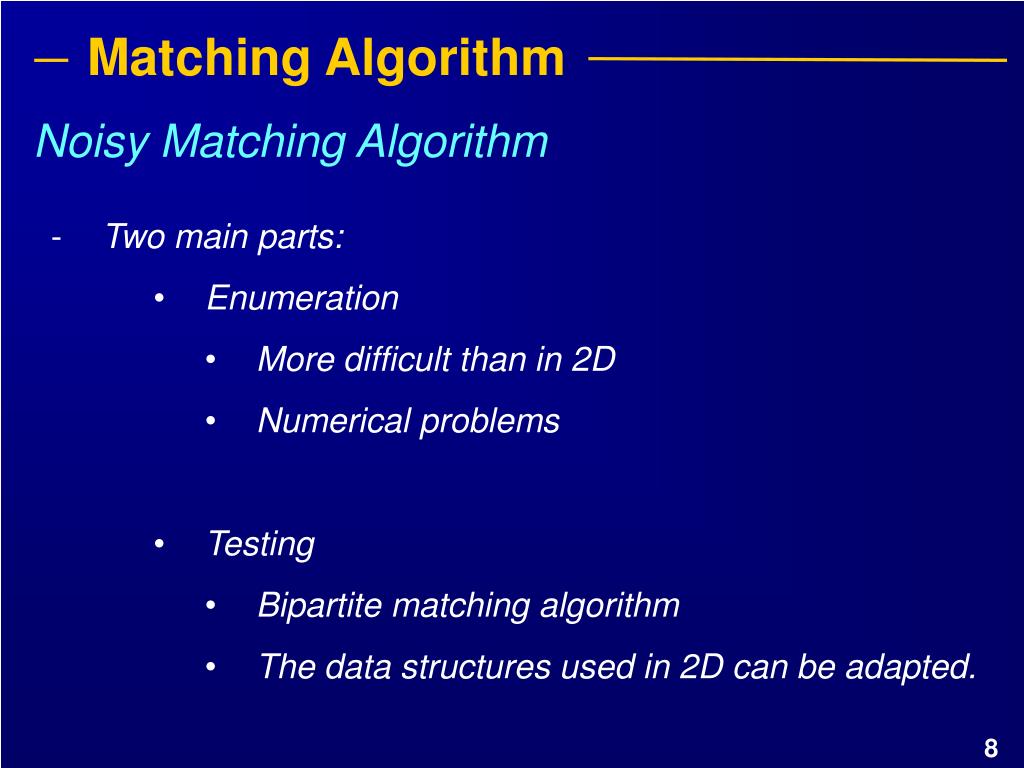 Matching Algorithm

Noisy Matching Algorithm

- Two main parts:
  • Enumeration
    • More difficult than in 2D
    • Numerical problems

  • Testing
    • Bipartite matching algorithm
    • The data structures used in 2D can be adapted.

8